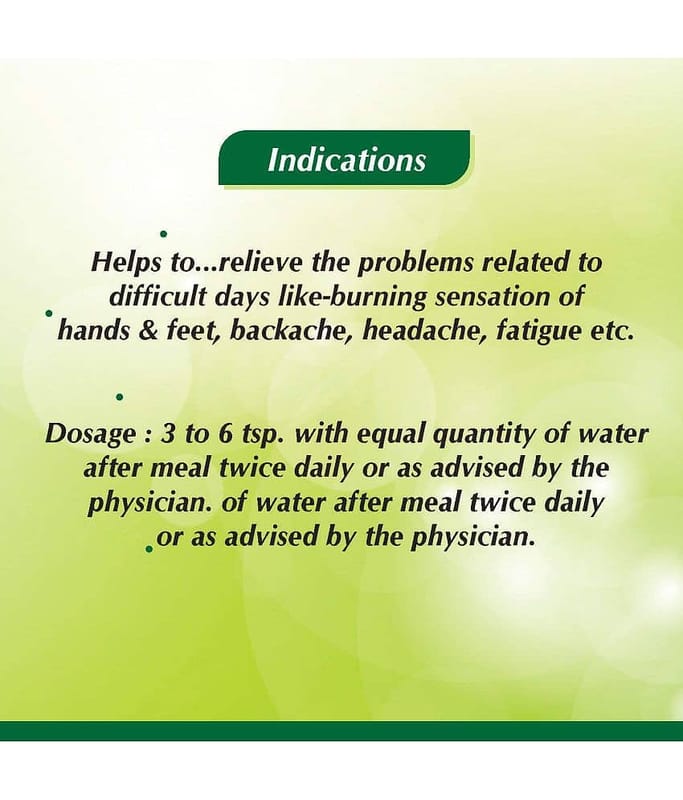 Indications

Helps to...relieve the problems related to difficult days like-burning sensation of hands & feet, backache, headache, fatigue etc.

Dosage : 3 to 6 tsp. with equal quantity of water after meal twice daily or as advised by the physician. of water after meal twice daily or as advised by the physician.